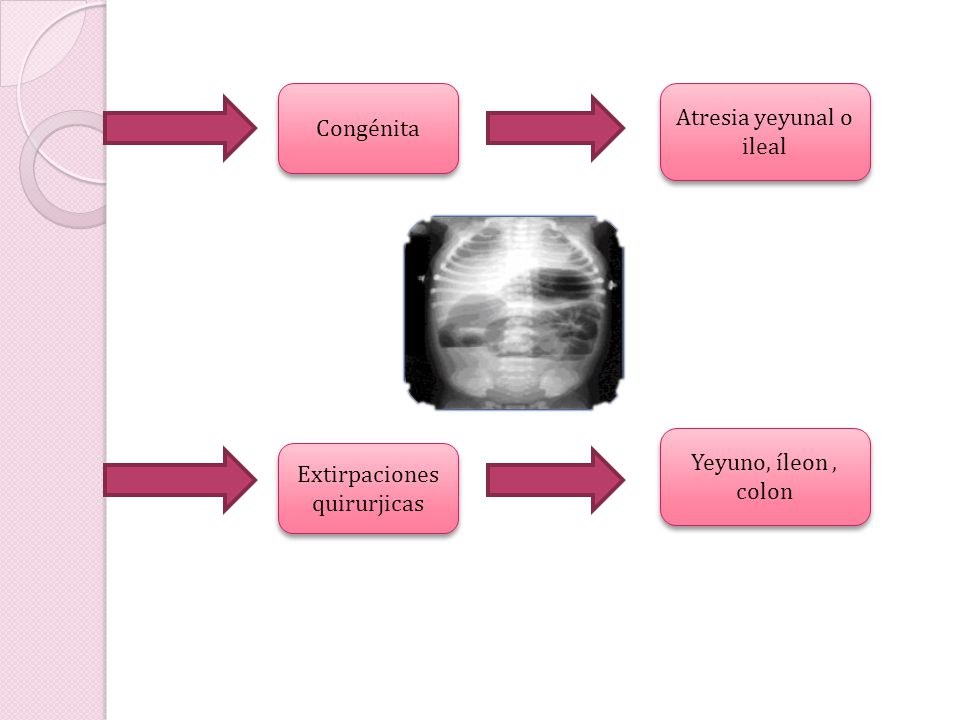 Congénita

Atresia yeyunal o ileal

Extirpaciones quirurjicas

Yeyuno, íleon , colon